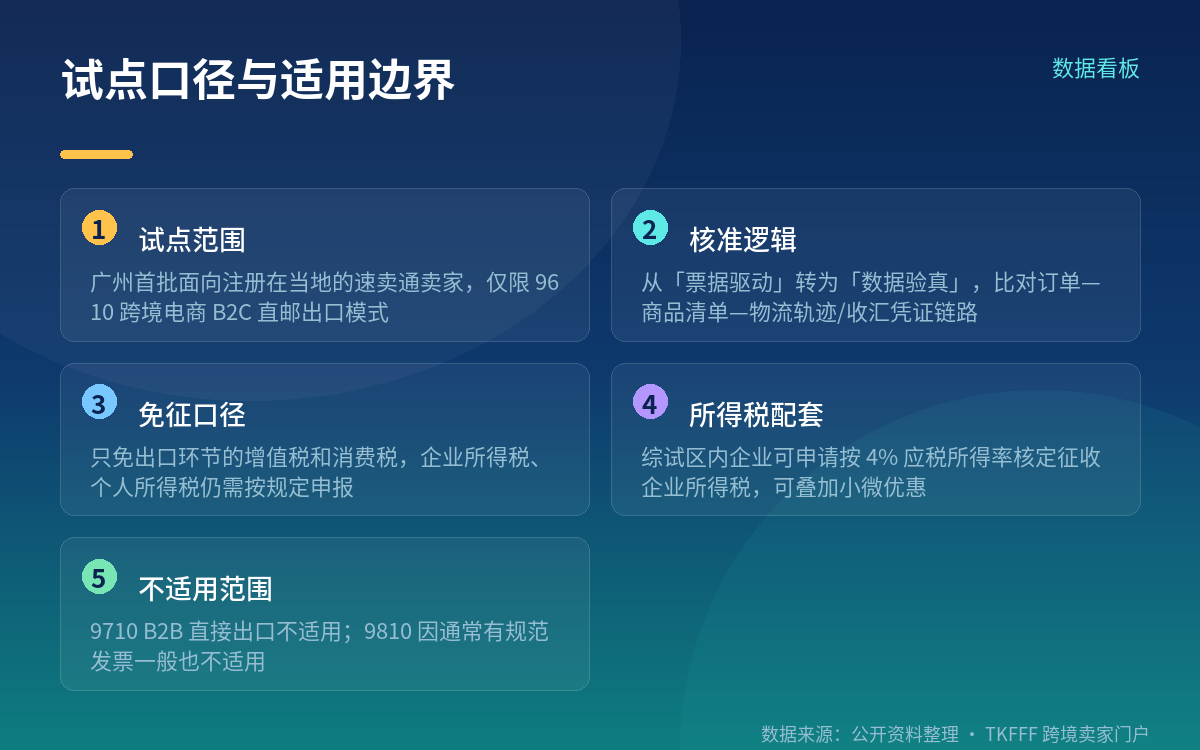 试点口径与适用边界

数据看板

1 试点范围

广州首批面向注册在当地的速卖通卖家，仅限 9610 跨境电商 B2C 直邮出口模式

2 核准逻辑

从「票据驱动」转为「数据验真」，比对订单—商品清单—物流轨迹/收汇凭证链路

3 免征口径

只免出口环节的增值税和消费税，企业所得税、个人所得税仍需按规定申报

4 所得税配套

综试区内企业可申请按 4% 应税所得率核定征收企业所得税，可叠加小微优惠

5 不适用范围

9710 B2B 直接出口不适用；9810 因通常有规范发票一般也不适用

数据来源：公开资料整理 · TKFFF 跨境卖家门户